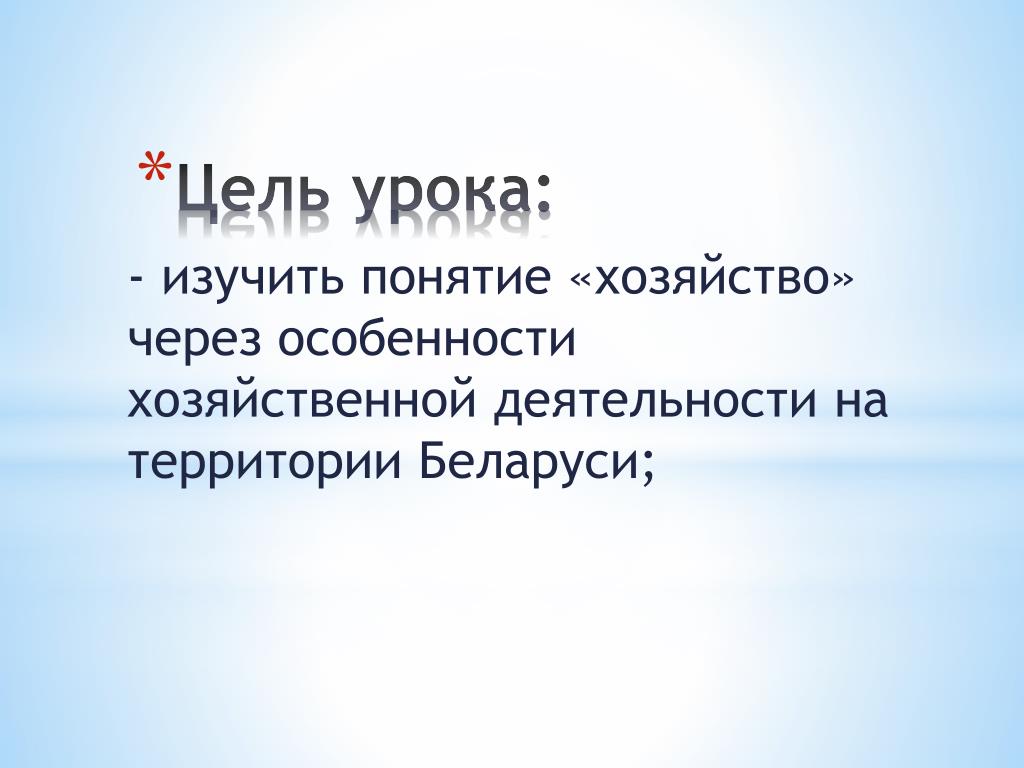 *Цель урока:

- изучить понятие «хозяйство» через особенности хозяйственной деятельности на территории Беларуси;